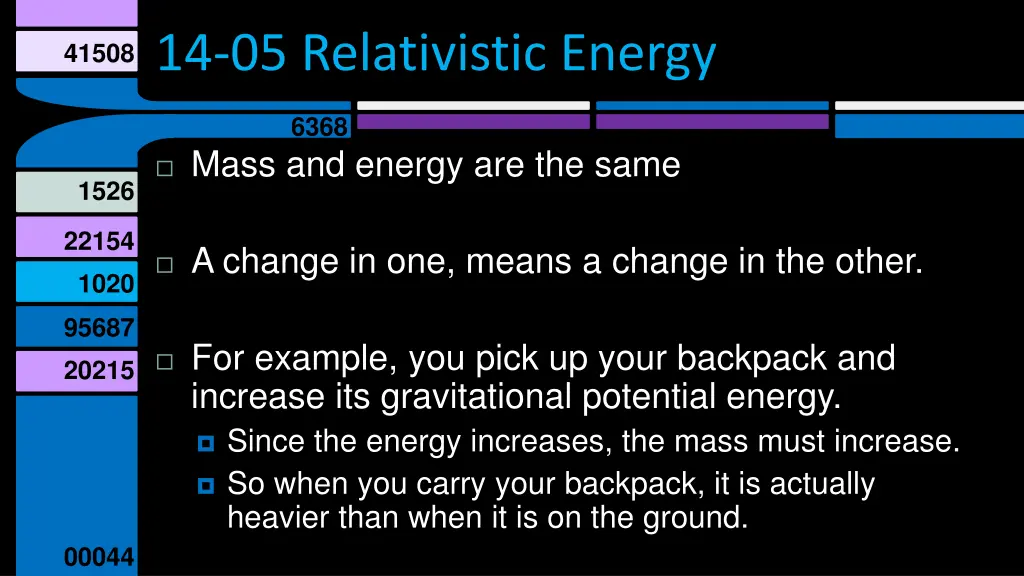 41508

14-05 Relativistic Energy

6368

1526

22154

1020

95687

20215

00044

Mass and energy are the same

A change in one, means a change in the other.

For example, you pick up your backpack and increase its gravitational potential energy.

Since the energy increases, the mass must increase.

So when you carry your backpack, it is actually heavier than when it is on the ground.